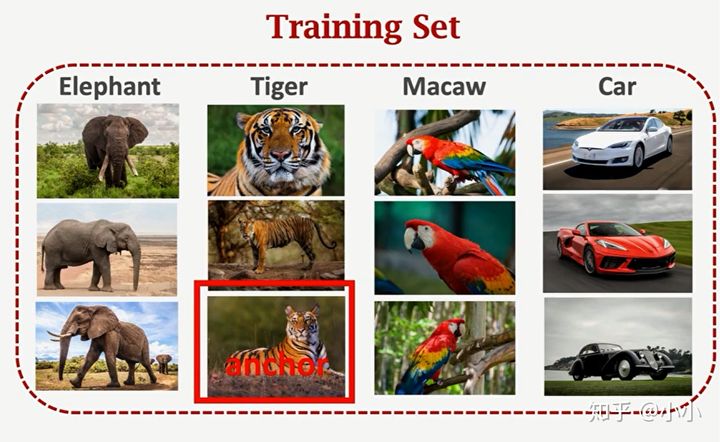 Training Set

Elephant

Tiger

Macaw

Car

anchor

知乎 @小小